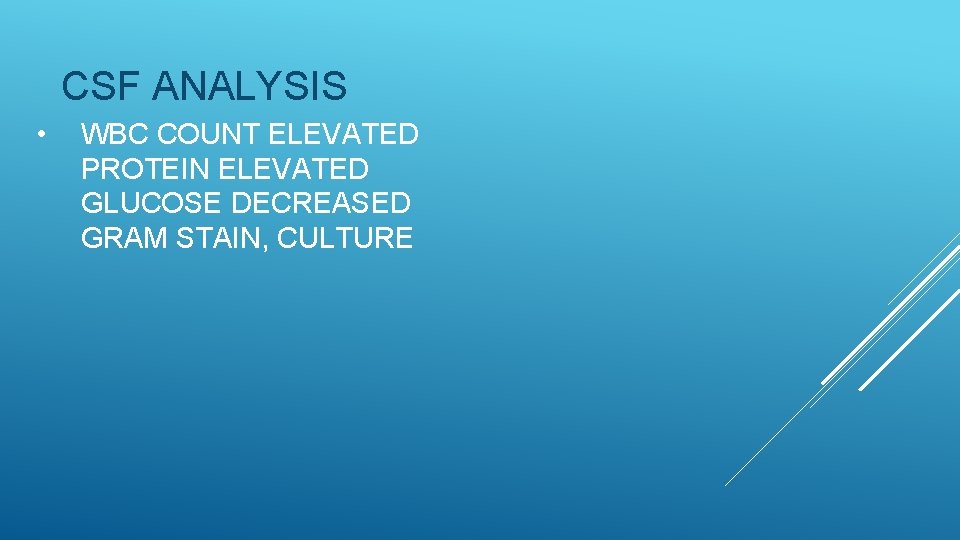 CSF ANALYSIS

• WBC COUNT ELEVATED
PROTEIN ELEVATED
GLUCOSE DECREASED
GRAM STAIN, CULTURE